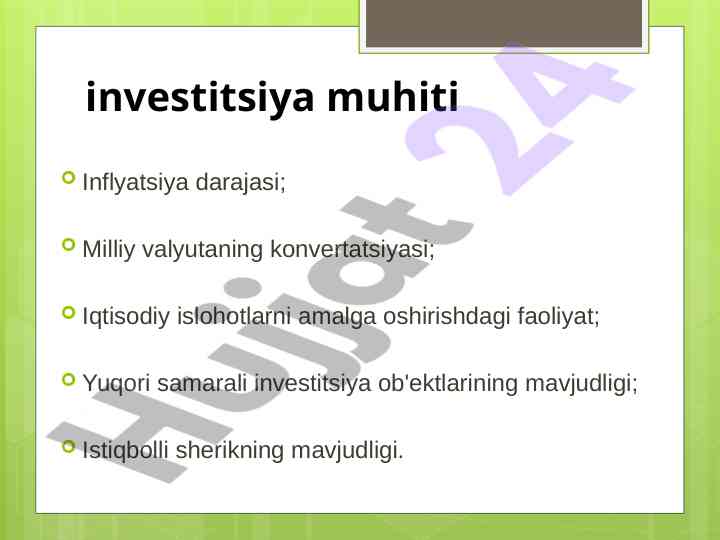 investitsiya muhiti

Inflyatsiya darajasi;

Milliy valyutaning konvertatsiyasi;

Iqtisodiy islohotlarni amalga oshirishdagi faoliyat;

Yuqori samarali investitsiya ob'ektlarining mavjudligi;

Istiqbolli sherikning mavjudligi.

Hujjat 24